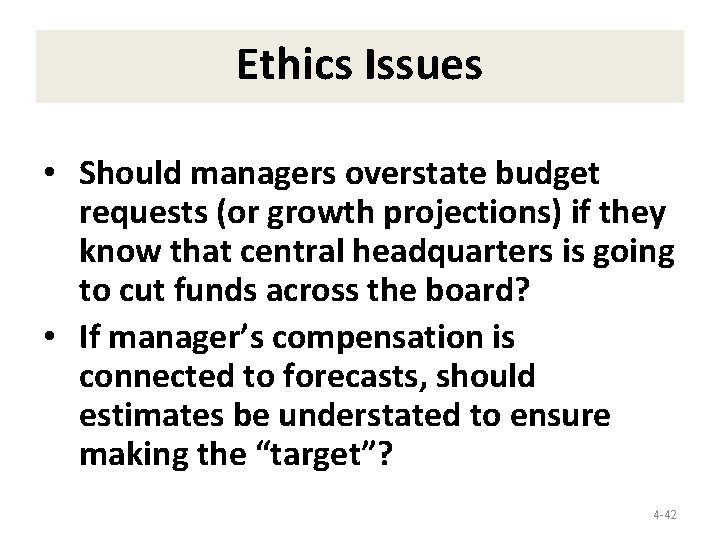 Ethics Issues

• Should managers overstate budget requests (or growth projections) if they know that central headquarters is going to cut funds across the board?
• If manager’s compensation is connected to forecasts, should estimates be understated to ensure making the “target”?

4-42